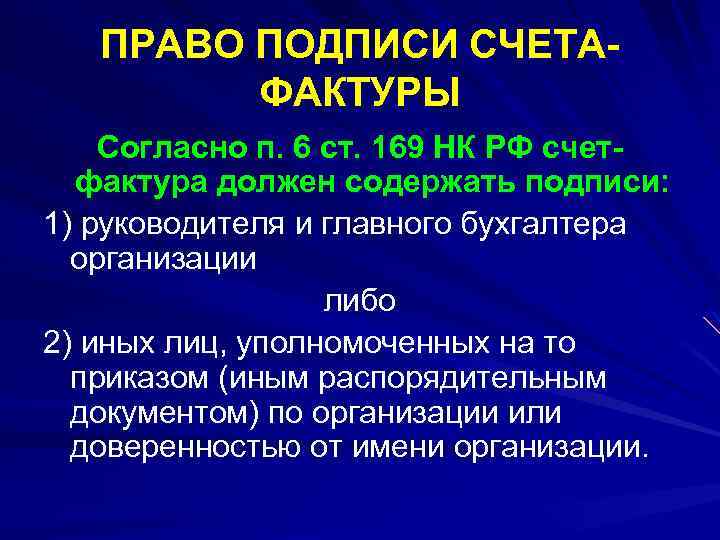 ПРАВО ПОДПИСИ СЧЕТА-ФАКТУРЫ

Согласно п. 6 ст. 169 НК РФ счет-фактура должен содержать подписи:

1) руководителя и главного бухгалтера организации

либо

2) иных лиц, уполномоченных на то приказом (иным распорядительным документом) по организации или доверенностью от имени организации.